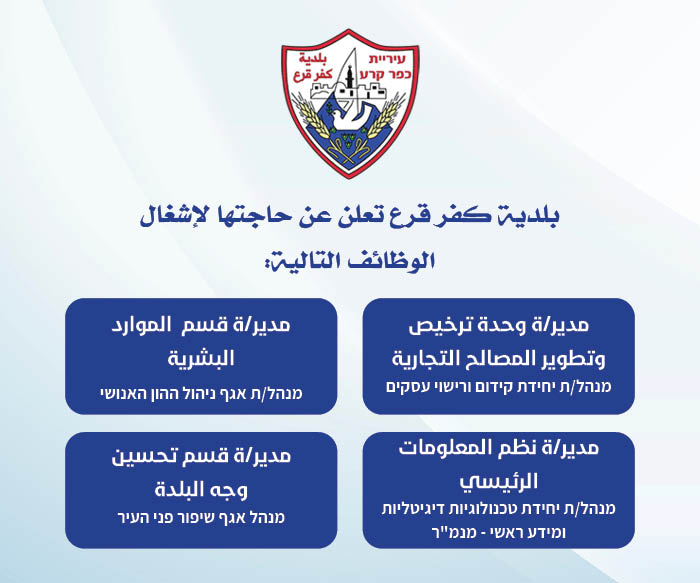 עיריית כפר קרע
بلدية كفر قرع

بلدية كفر قرع تعلن عن حاجتها لإشغال الوظائف التالية:

مدير/ة وحدة ترخيص وتطوير المصالح التجارية
מנהל/ת יחידת קידום ורישוי עסקים

مدير/ة قسم الموارد البشرية
מנהל/ת אגף ניהול ההון האנושי

مدير/ة نظم المعلومات الرئيسي
מנהל/ת יחידת טכנולוגיות דיגיטליות ומידע ראשי - מנמ"ר

مدير/ة قسم تحسين وجه البلدة
מנהל אגף שיפור פני העיר